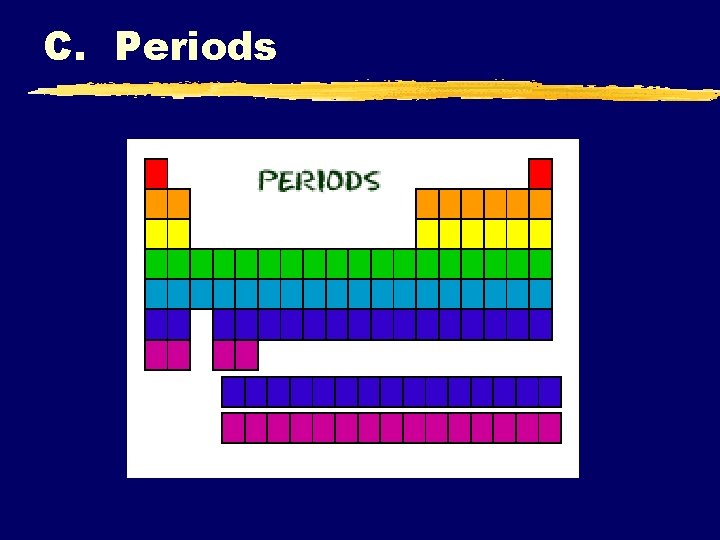 C. Periods

PERIODS